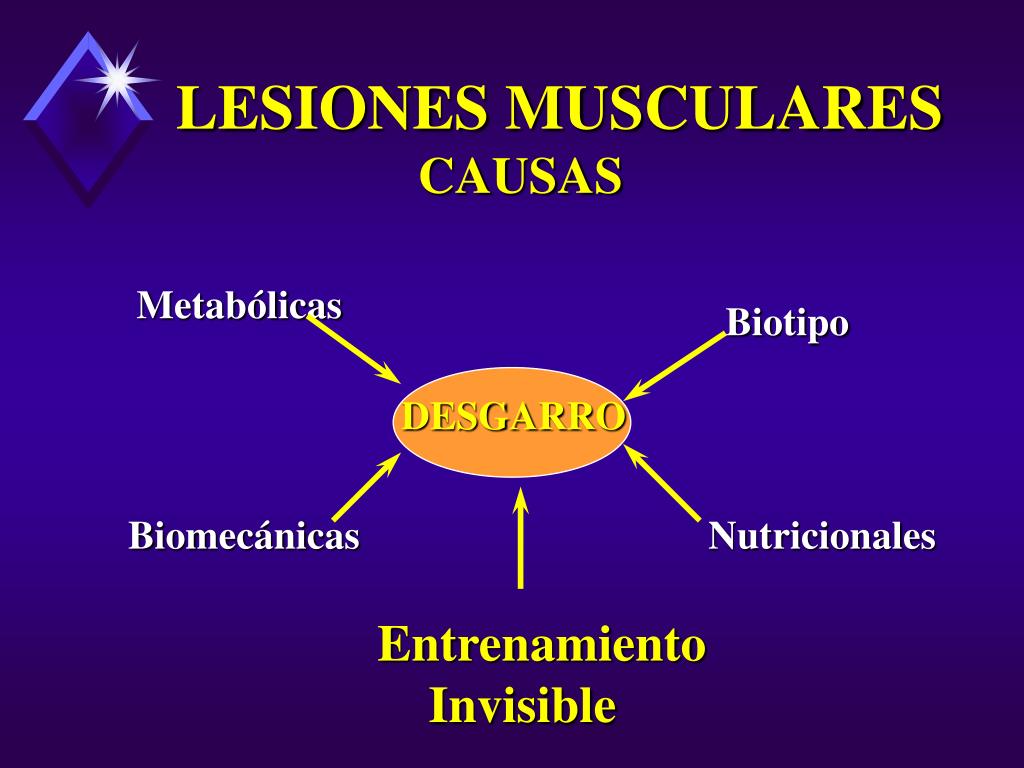 LESIONES MUSCULARES
CAUSAS

Metabólicas

Biotipo

DESGARRO

Biomecánicas

Nutricionales

Entrenamiento
Invisible